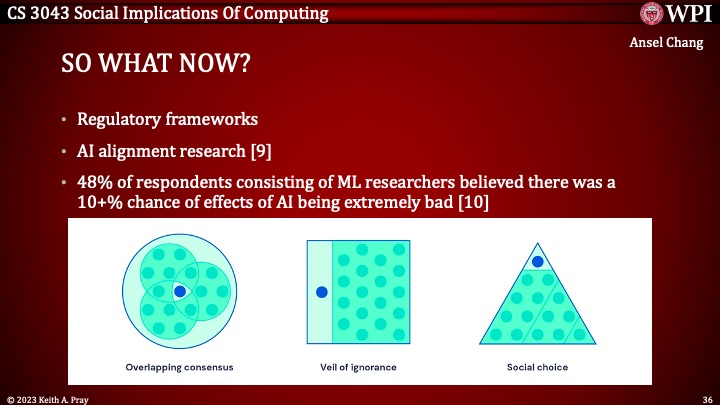 CS 3043 Social Implications Of Computing

WPI

Ansel Chang

SO WHAT NOW?

• Regulatory frameworks
• AI alignment research [9]
• 48% of respondents consisting of ML researchers believed there was a 10+% chance of effects of AI being extremely bad [10]

Overlapping consensus

Veil of ignorance

Social choice

© 2023 Keith A. Pray

36